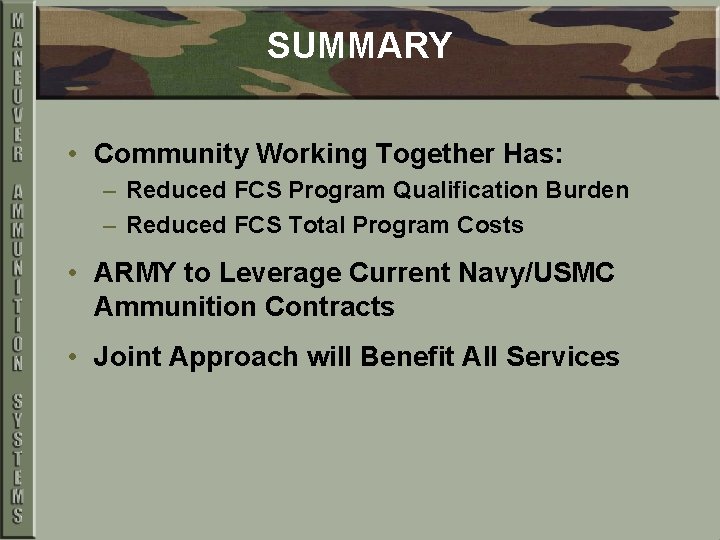 MANEUVER AMMUNITION SYSTEMS

SUMMARY

• Community Working Together Has:
– Reduced FCS Program Qualification Burden
– Reduced FCS Total Program Costs

• ARMY to Leverage Current Navy/USMC Ammunition Contracts

• Joint Approach will Benefit All Services